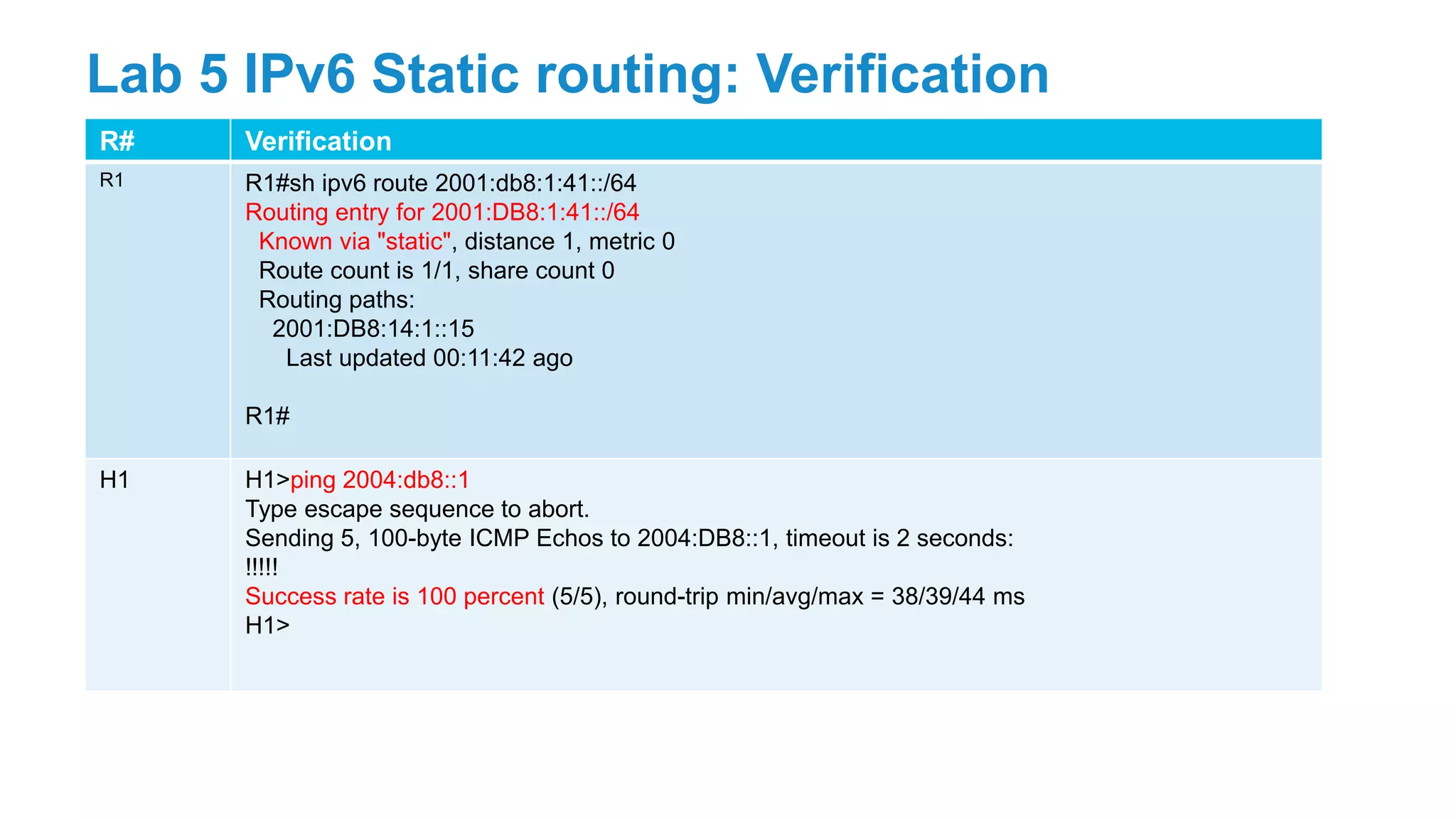 Lab 5 IPv6 Static routing: Verification

| R# | Verification |
|---|---|
| R1 | R1#sh ipv6 route 2001:db8:1:41::/64<br>Routing entry for 2001:DB8:1:41::/64<br>Known via "static", distance 1, metric 0<br>Route count is 1/1, share count 0<br>Routing paths:<br>2001:DB8:14:1::15<br>Last updated 00:11:42 ago<br><br>R1# |
| H1 | H1>ping 2004:db8::1<br>Type escape sequence to abort.<br>Sending 5, 100-byte ICMP Echos to 2004:DB8::1, timeout is 2 seconds:<br>!!!!!<br>Success rate is 100 percent (5/5), round-trip min/avg/max = 38/39/44 ms<br>H1> |